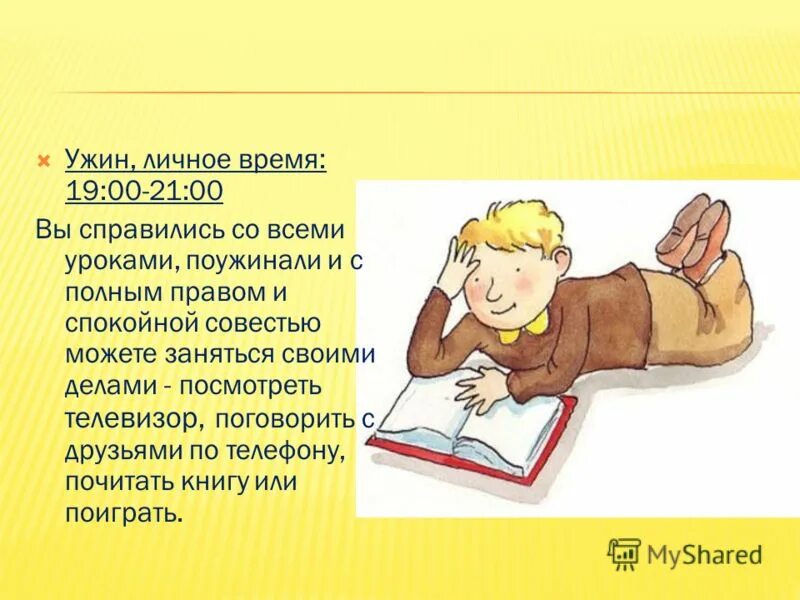 Ужин, личное время: 19:00-21:00

Вы справились со всеми уроками, поужинали и с полным правом и спокойной совестью можете заняться своими делами - посмотреть телевизор, поговорить с друзьями по телефону, почитать книгу или поиграть.

MyShared